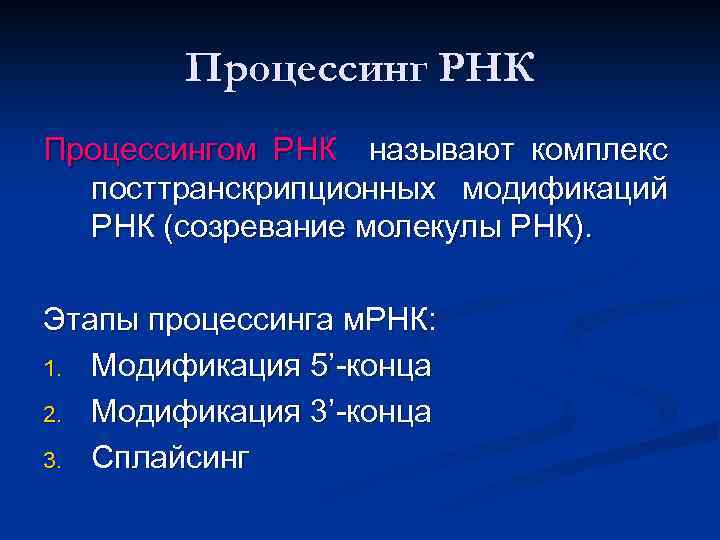 Процессинг РНК

Процессингом РНК называют комплекс посттранскрипционных модификаций РНК (созревание молекулы РНК).

Этапы процессинга мРНК:

1. Модификация 5’-конца
2. Модификация 3’-конца
3. Сплайсинг